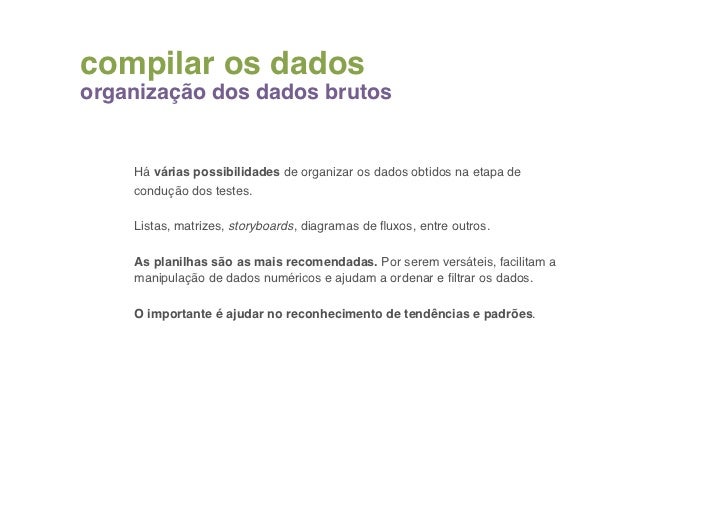 compilar os dados
organização dos dados brutos

Há várias possibilidades de organizar os dados obtidos na etapa de condução dos testes.

Listas, matrizes, storyboards, diagramas de fluxos, entre outros.

As planilhas são as mais recomendadas. Por serem versáteis, facilitam a manipulação de dados numéricos e ajudam a ordenar e filtrar os dados.

O importante é ajudar no reconhecimento de tendências e padrões.